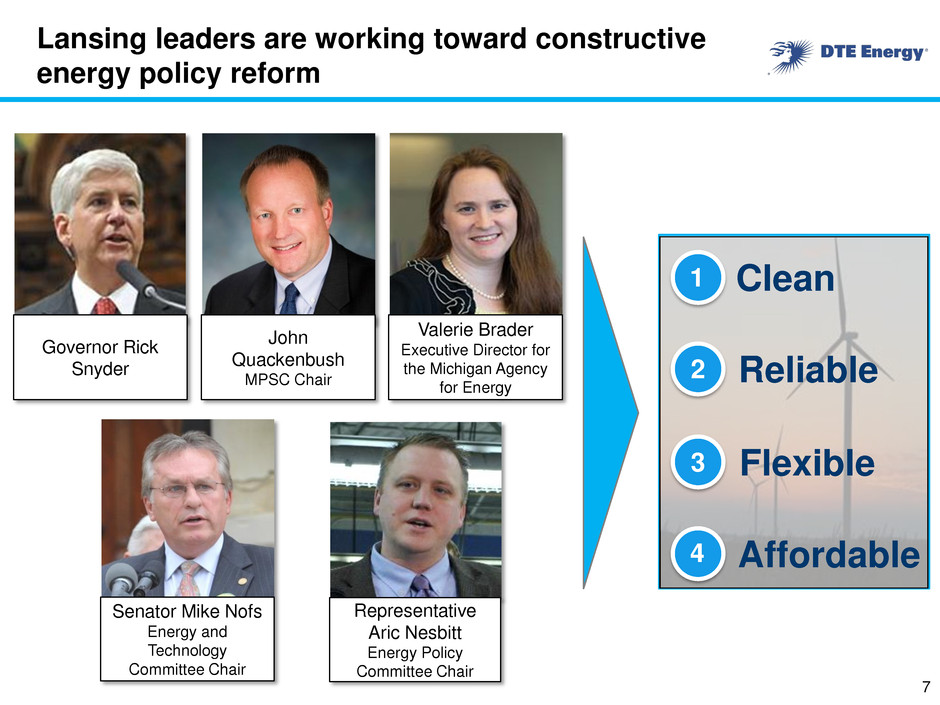 Lansing leaders are working toward constructive energy policy reform

DTE Energy

Governor Rick Snyder

John Quackenbush
MPSC Chair

Valerie Brader
Executive Director for the Michigan Agency for Energy

Senator Mike Nofs
Energy and Technology Committee Chair

Representative Aric Nesbitt
Energy Policy Committee Chair

1 Clean

2 Reliable

3 Flexible

4 Affordable

7